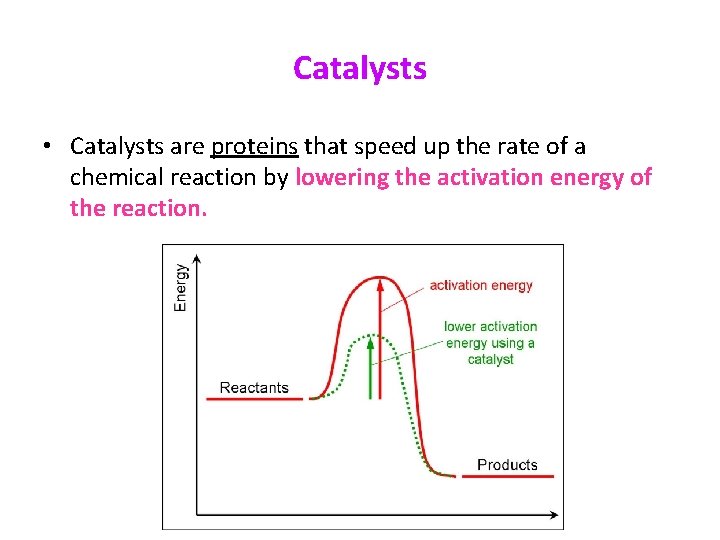 Catalysts

• Catalysts are proteins that speed up the rate of a chemical reaction by lowering the activation energy of the reaction.

Energy
activation energy
lower activation energy using a catalyst
Reactants
Products